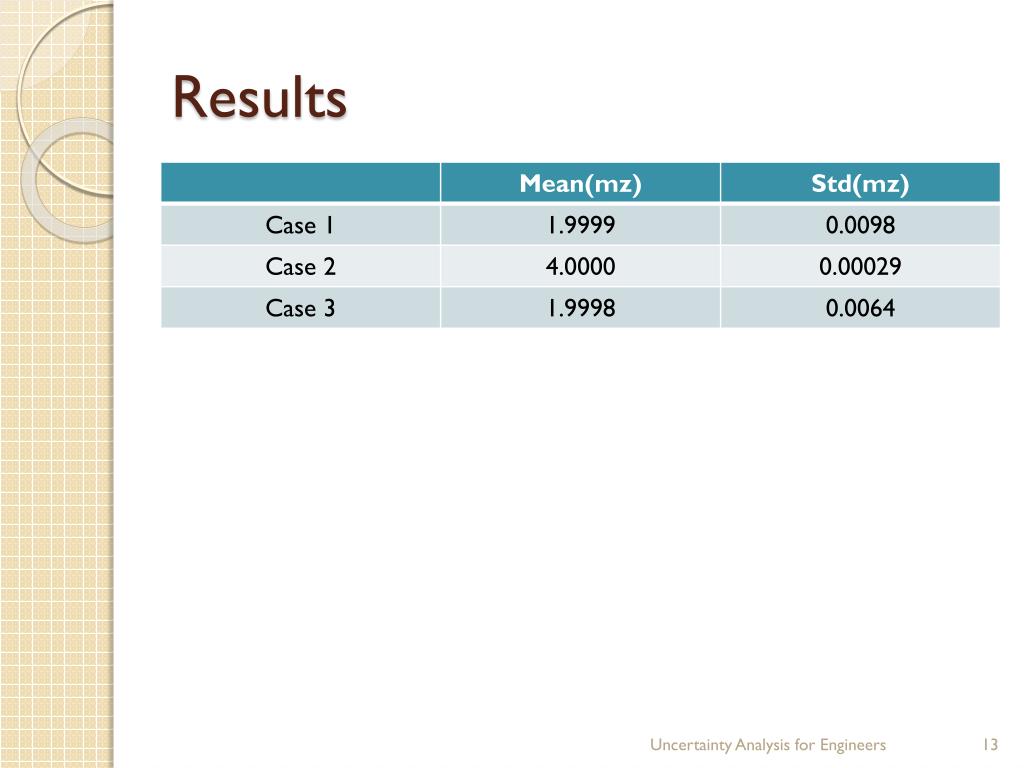 Results

| | Mean(mz) | Std(mz) |
|---|---|---|
| Case 1 | 1.9999 | 0.0098 |
| Case 2 | 4.0000 | 0.00029 |
| Case 3 | 1.9998 | 0.0064 |

Uncertainty Analysis for Engineers

13